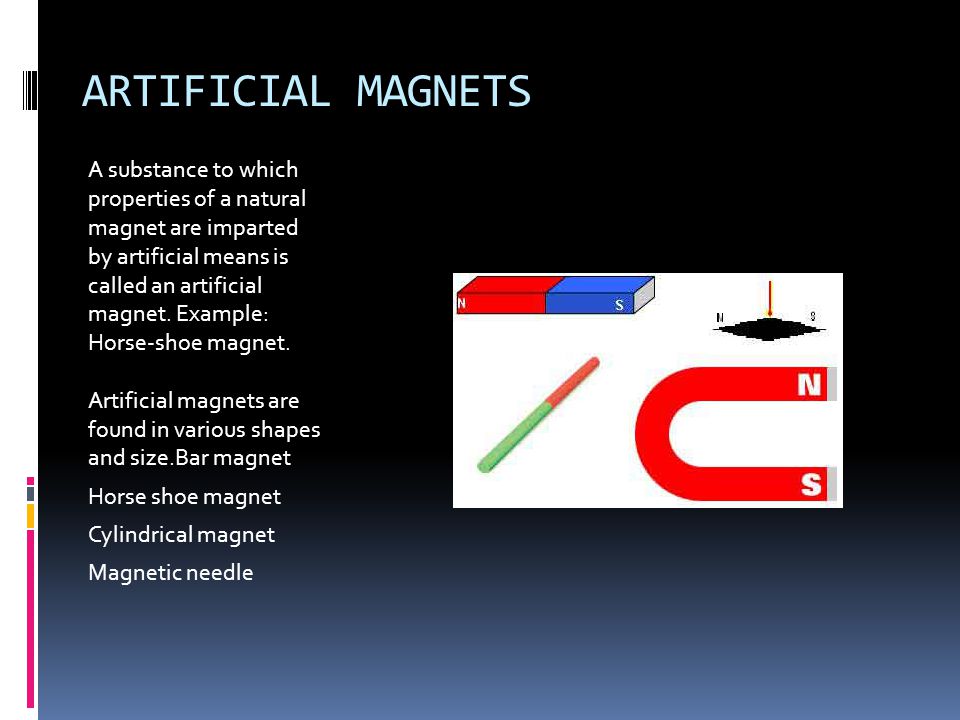 ARTIFICIAL MAGNETS

A substance to which properties of a natural magnet are imparted by artificial means is called an artificial magnet. Example: Horse-shoe magnet.

Artificial magnets are found in various shapes and size.Bar magnet

Horse shoe magnet

Cylindrical magnet

Magnetic needle

N S

N S

N

S